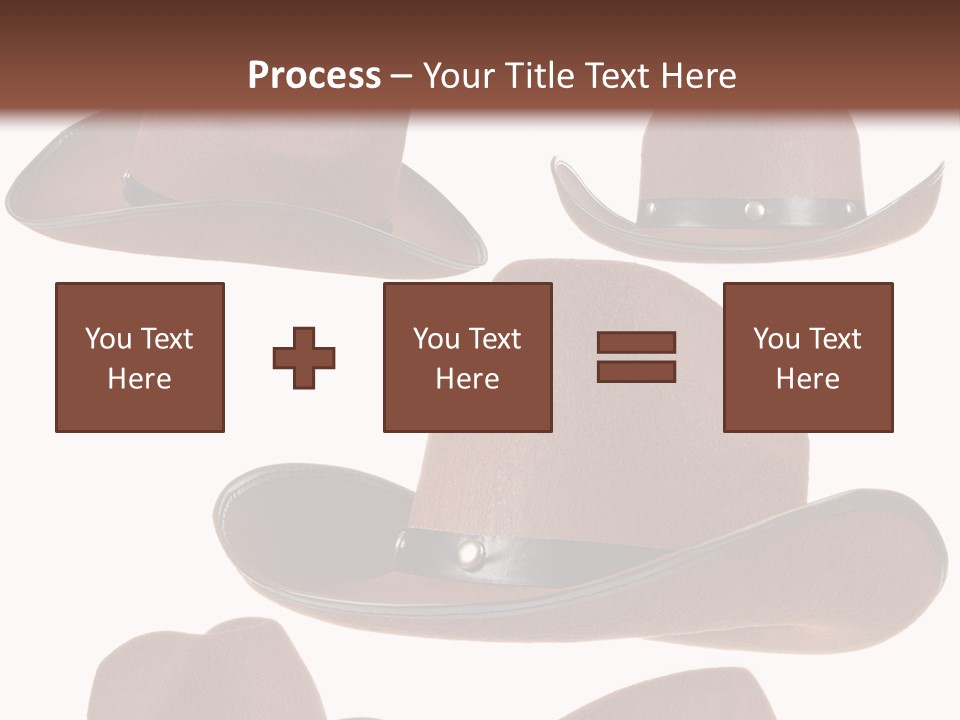 Process – Your Title Text Here

You Text Here

You Text Here

You Text Here